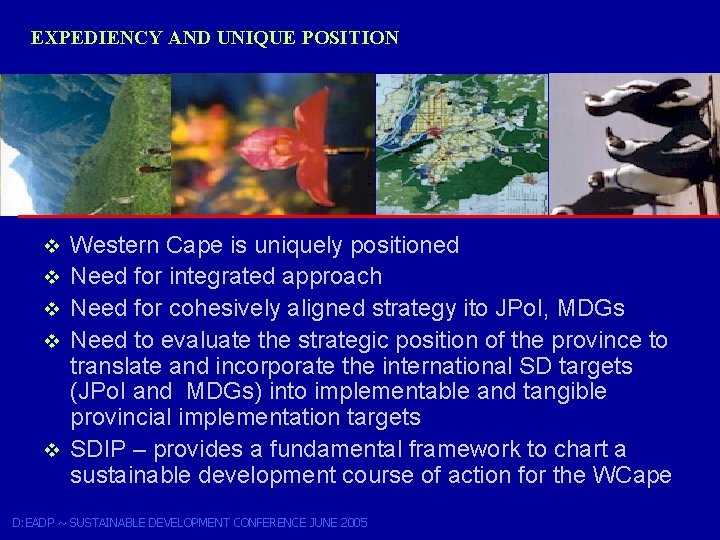 EXPEDIENCY AND UNIQUE POSITION

❖ Western Cape is uniquely positioned

❖ Need for integrated approach

❖ Need for cohesively aligned strategy ito JPoI, MDGs

❖ Need to evaluate the strategic position of the province to translate and incorporate the international SD targets (JPoI and MDGs) into implementable and tangible provincial implementation targets

❖ SDIP – provides a fundamental framework to chart a sustainable development course of action for the WCape

D:EADP ~ SUSTAINABLE DEVELOPMENT CONFERENCE JUNE 2005